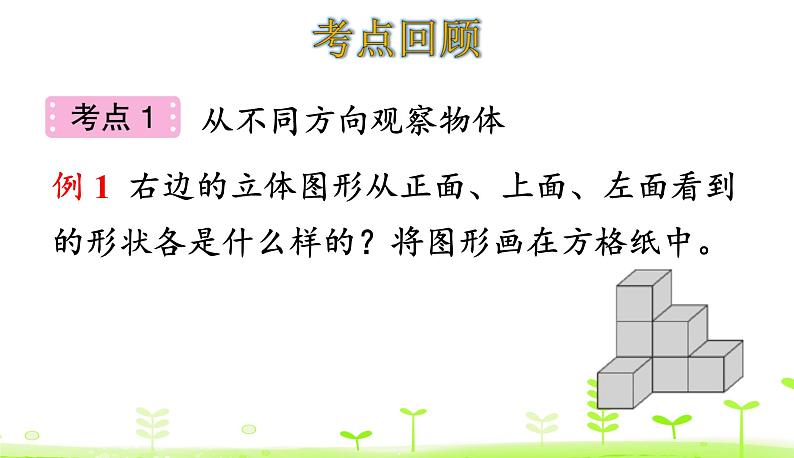 考点回顾

考点 1 从不同方向观察物体

例 1 右边的立体图形从正面、上面、左面看到的形状各是什么样的？将图形画在方格纸中。